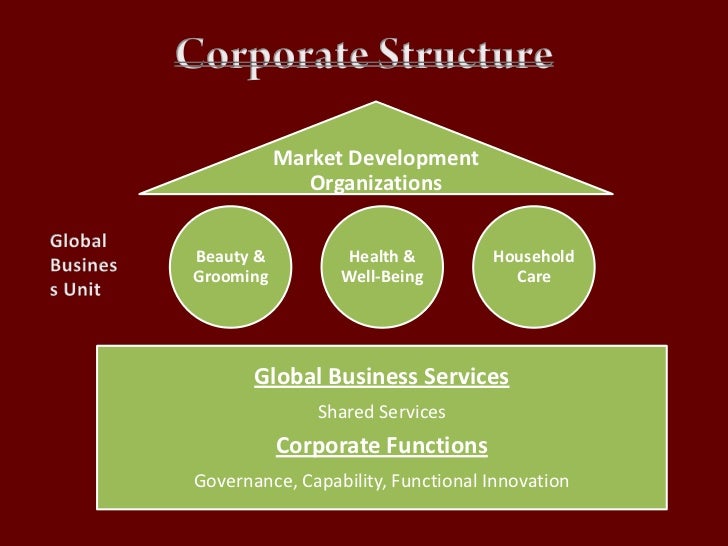 Corporate Structure

Market Development Organizations

Global Busines s Unit

Beauty & Grooming

Health & Well-Being

Household Care

Global Business Services

Shared Services

Corporate Functions

Governance, Capability, Functional Innovation